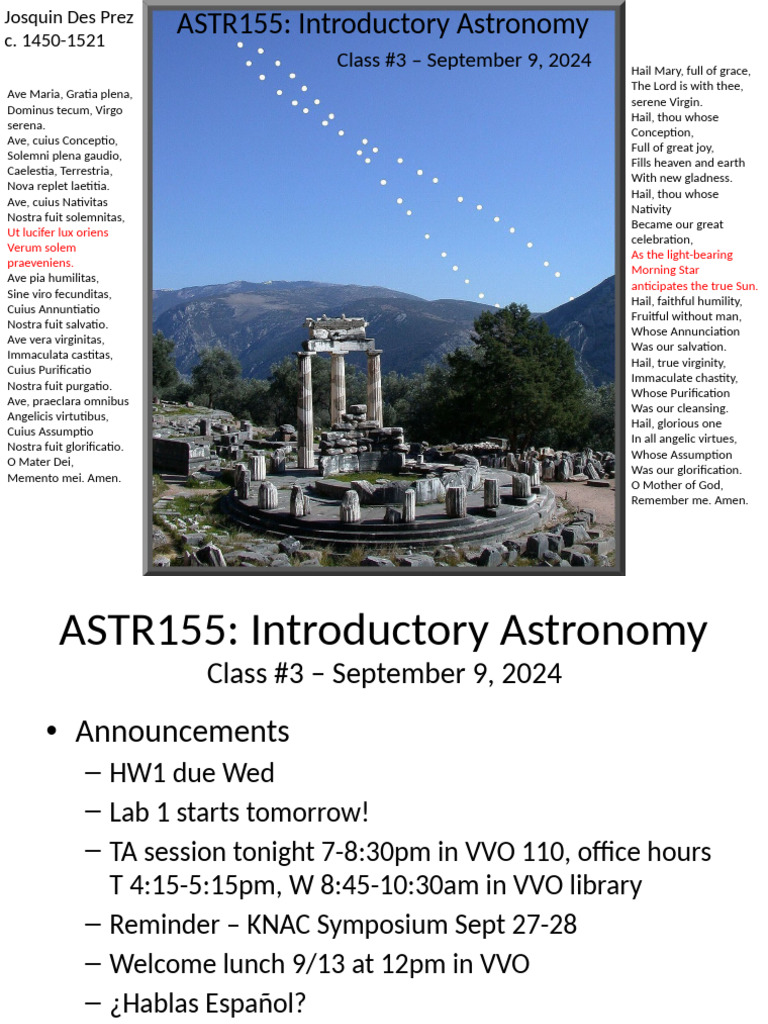 Josquin Des Prez
c. 1450-1521

Ave Maria, Gratia plena, Dominus tecum, Virgo serena.
Ave, cuius Conceptio, Solemni plena gaudio, Caelestia, Terrestria, Nova replet laetitia.
Ave, cuius Nativitas Nostra fuit solemnitas, Ut lucifer lux oriens Verum solem praeveniens.
Ave pia humilitas, Sine viro fecunditas, Cuius Annuntiatio Nostra fuit salvatio.
Ave vera virginitas, Immaculata castitas, Cuius Purificatio Nostra fuit purgatio.
Ave, praeclara omnibus Angelicis virtutibus, Cuius Assumptio Nostra fuit glorificatio.
O Mater Dei, Memento mei. Amen.

ASTR155: Introductory Astronomy
Class #3 – September 9, 2024

Hail Mary, full of grace, The Lord is with thee, serene Virgin.
Hail, thou whose Conception, Full of great joy, Fills heaven and earth With new gladness.
Hail, thou whose Nativity Became our great celebration, As the light-bearing Morning Star anticipates the true Sun.
Hail, faithful humility, Fruitful without man, Whose Annunciation Was our salvation.
Hail, true virginity, Immaculate chastity, Whose Purification Was our cleansing.
Hail, glorious one In all angelic virtues, Whose Assumption Was our glorification.
O Mother of God, Remember me. Amen.

ASTR155: Introductory Astronomy
Class #3 – September 9, 2024

• Announcements
– HW1 due Wed
– Lab 1 starts tomorrow!
– TA session tonight 7-8:30pm in VVO 110, office hours T 4:15-5:15pm, W 8:45-10:30am in VVO library
– Reminder – KNAC Symposium Sept 27-28
– Welcome lunch 9/13 at 12pm in VVO
– ¿Hablas Español?